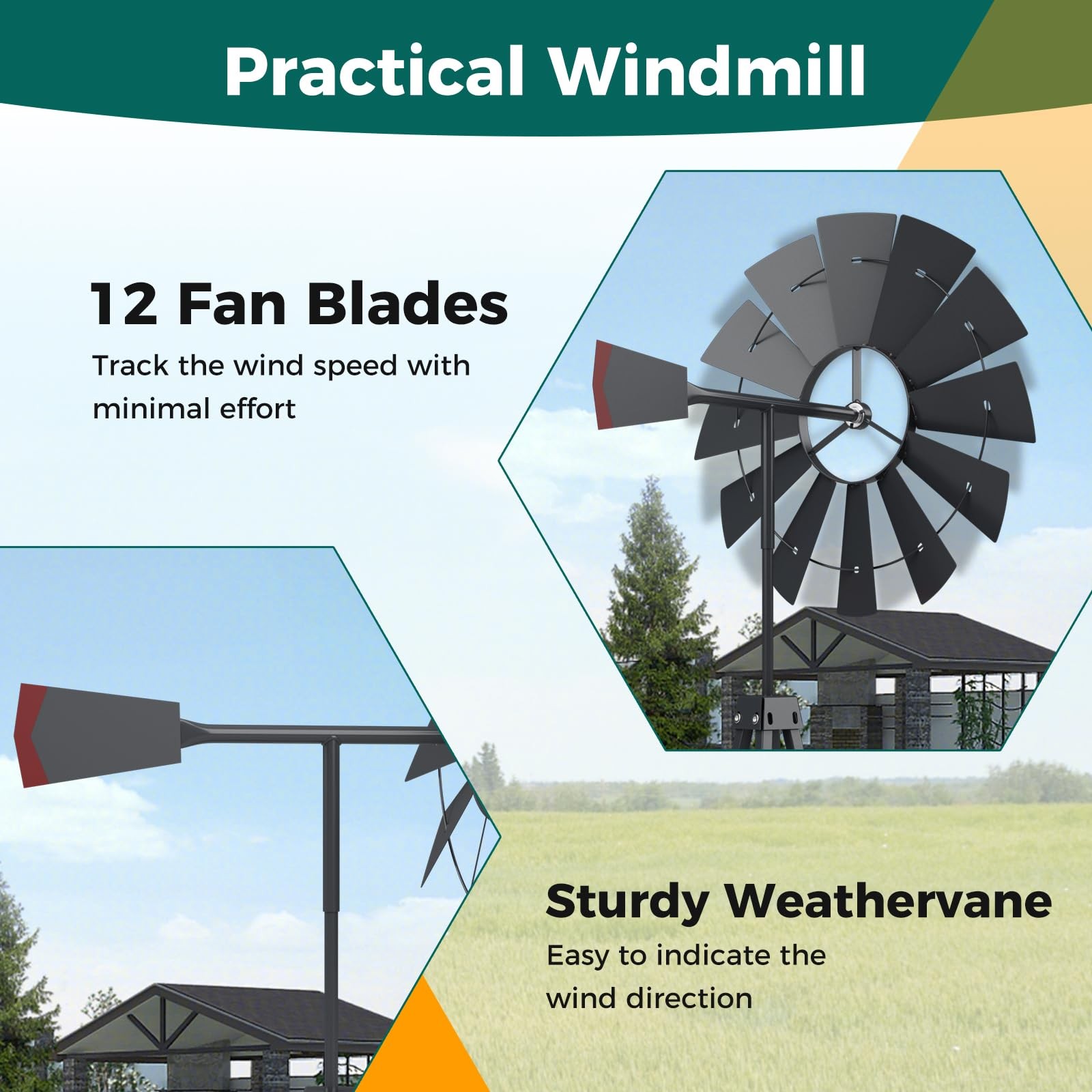 Practical Windmill

12 Fan Blades
Track the wind speed with minimal effort

Sturdy Weathervane
Easy to indicate the wind direction